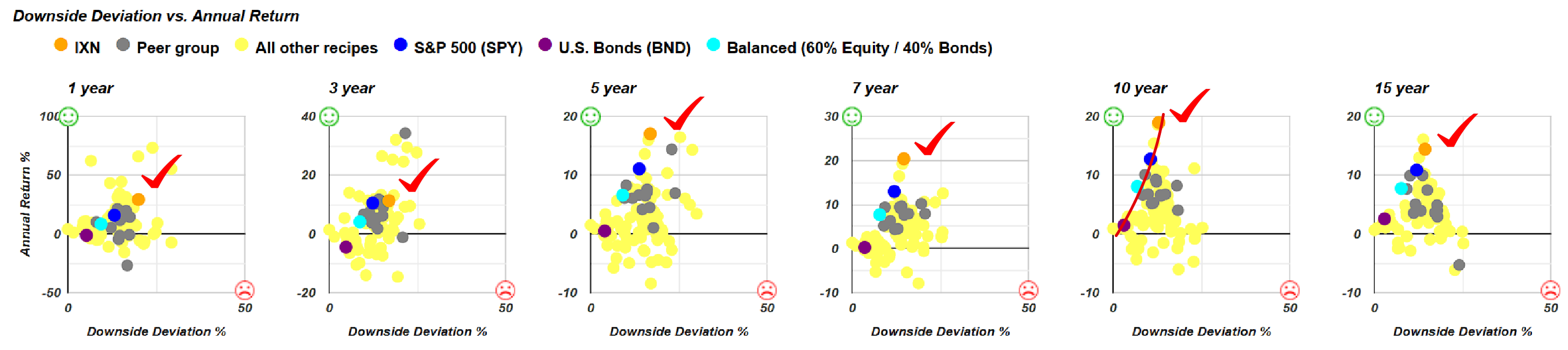 Downside Deviation vs. Annual Return

IXN  Peer group  All other recipes  S&P 500 (SPY)  U.S. Bonds (BND)  Balanced (60% Equity / 40% Bonds)

1 year

Annual Return %

100
50
0
-50
0
50
Downside Deviation %

3 year

40
20
0
-20
0
50
Downside Deviation %

5 year

20
10
0
-10
0
50
Downside Deviation %

7 year

30
20
10
0
-10
0
50
Downside Deviation %

10 year

20
10
0
-10
0
50
Downside Deviation %

15 year

20
10
0
-10
0
50
Downside Deviation %